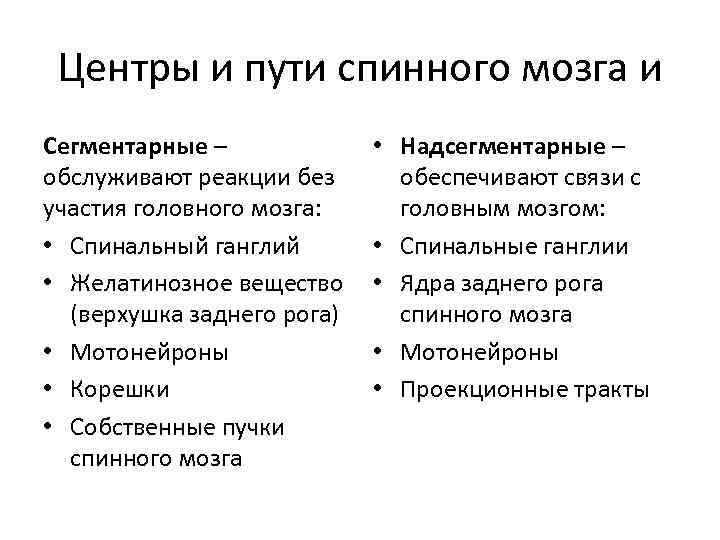 Центры и пути спинного мозга и

**Сегментарные** – обслуживают реакции без участия головного мозга:
• Спинальный ганглий
• Желатинозное вещество (верхушка заднего рога)
• Мотонейроны
• Корешки
• Собственные пучки спинного мозга

• **Надсегментарные** – обеспечивают связи с головным мозгом:
• Спинальные ганглии
• Ядра заднего рога спинного мозга
• Мотонейроны
• Проекционные тракты